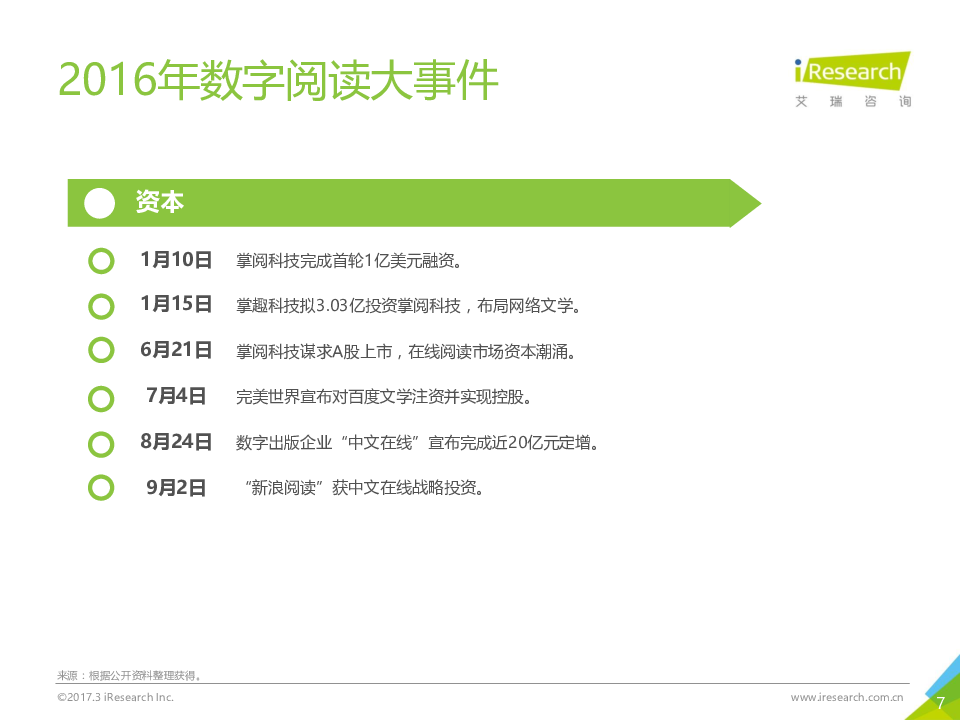 2016年数字阅读大事件

iResearch
艾 瑞 咨 询

资本

1月10日 掌阅科技完成首轮1亿美元融资。

1月15日 掌趣科技拟3.03亿投资掌阅科技，布局网络文学。

6月21日 掌阅科技谋求A股上市，在线阅读市场资本潮涌。

7月4日 完美世界宣布对百度文学注资并实现控股。

8月24日 数字出版企业“中文在线”宣布完成近20亿元定增。

9月2日 “新浪阅读”获中文在线战略投资。

来源：根据公开资料整理获得。

©2017.3 iResearch Inc.

www.iresearch.com.cn

7